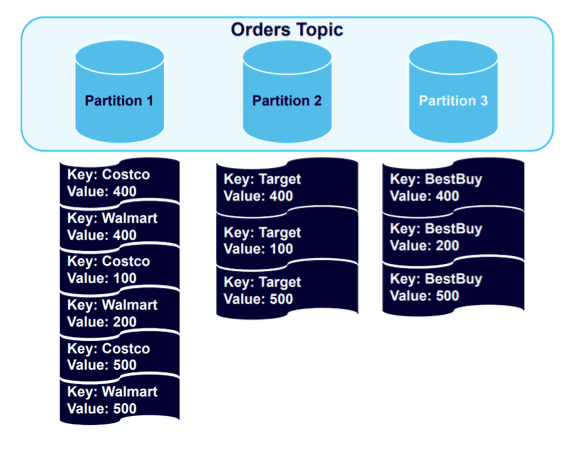 Orders Topic

Partition 1

Partition 2

Partition 3

Key: Costco
Value: 400

Key: Walmart
Value: 400

Key: Costco
Value: 100

Key: Walmart
Value: 200

Key: Costco
Value: 500

Key: Walmart
Value: 500

Key: Target
Value: 400

Key: Target
Value: 100

Key: Target
Value: 500

Key: BestBuy
Value: 400

Key: BestBuy
Value: 200

Key: BestBuy
Value: 500